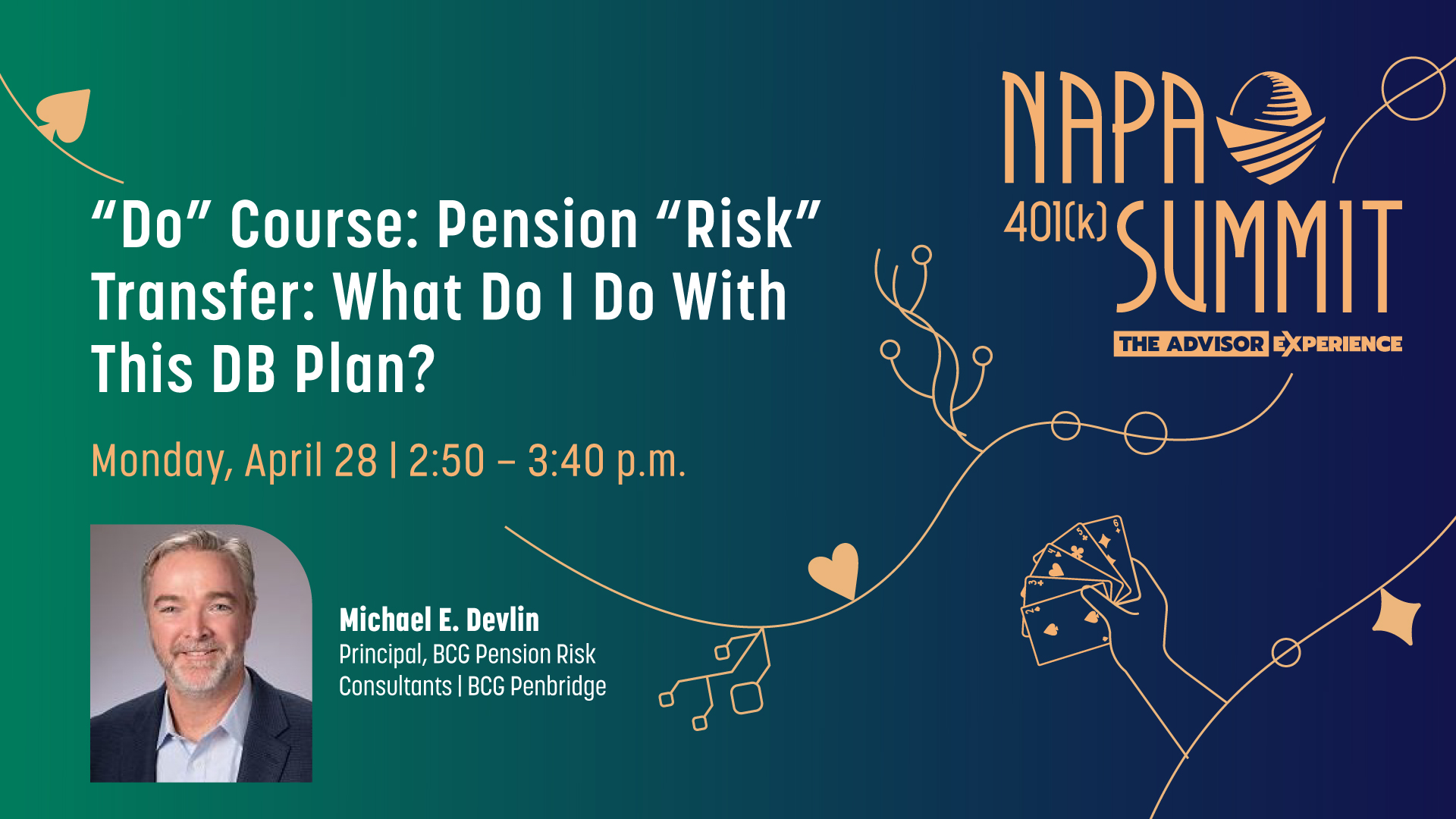 NAPA 401(k) SUMMIT
THE ADVISOR EXPERIENCE

“Do” Course: Pension “Risk” Transfer: What Do I Do With This DB Plan?

Monday, April 28 | 2:50 – 3:40 p.m.

Michael E. Devlin
Principal, BCG Pension Risk Consultants | BCG Penbridge